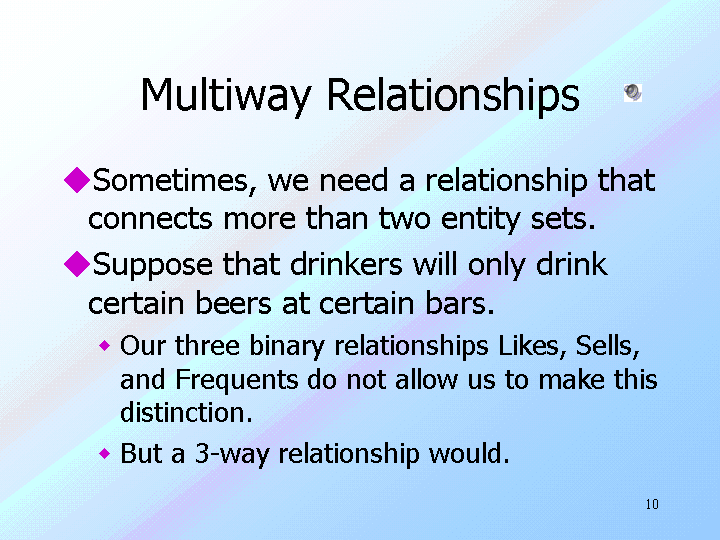 Multiway Relationships

◆Sometimes, we need a relationship that connects more than two entity sets.

◆Suppose that drinkers will only drink certain beers at certain bars.

◆ Our three binary relationships Likes, Sells, and Frequents do not allow us to make this distinction.

◆ But a 3-way relationship would.

10